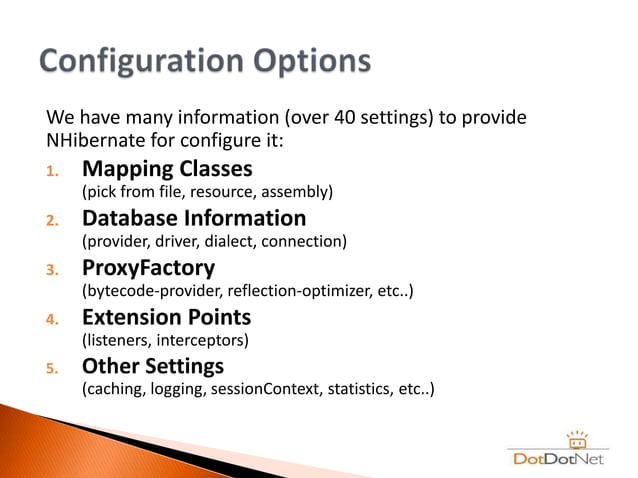 Configuration Options

We have many information (over 40 settings) to provide NHibernate for configure it:

1. Mapping Classes
(pick from file, resource, assembly)

2. Database Information
(provider, driver, dialect, connection)

3. ProxyFactory
(bytecode-provider, reflection-optimizer, etc..)

4. Extension Points
(listeners, interceptors)

5. Other Settings
(caching, logging, sessionContext, statistics, etc..)

DotDotNet